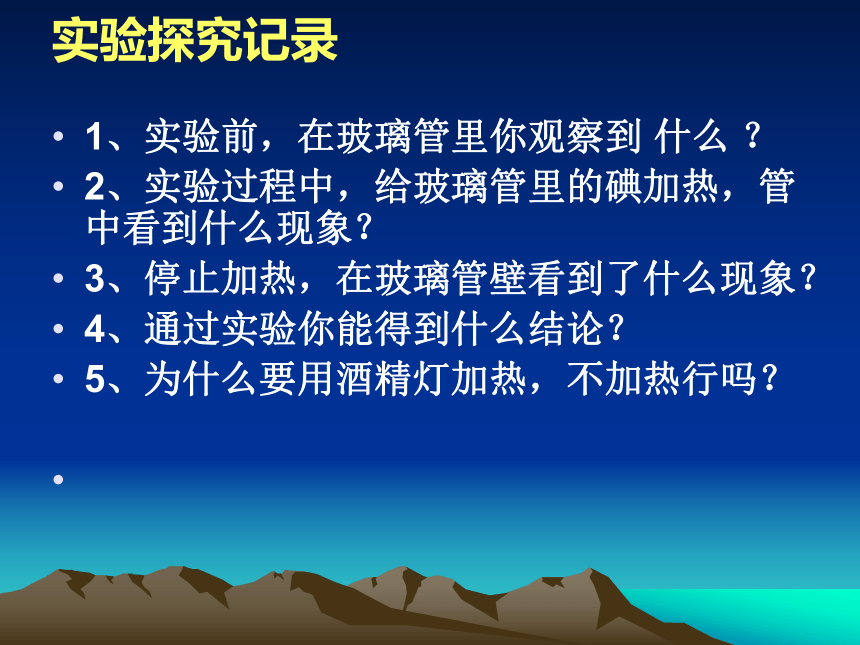 实验探究记录

• 1、实验前，在玻璃管里你观察到 什么 ？
• 2、实验过程中，给玻璃管里的碘加热，管中看到什么现象？
• 3、停止加热，在玻璃管壁看到了什么现象？
• 4、通过实验你能得到什么结论？
• 5、为什么要用酒精灯加热，不加热行吗？
•